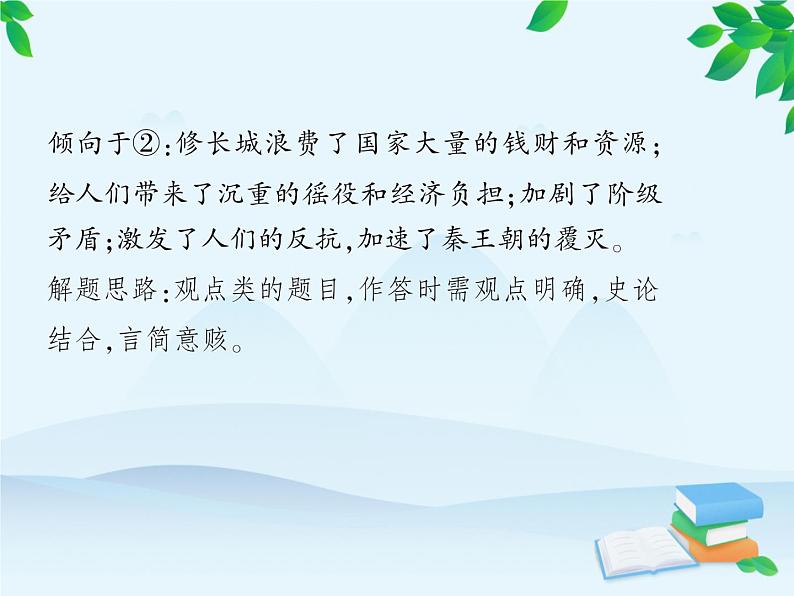 倾向于②:修长城浪费了国家大量的钱财和资源;给人们带来了沉重的徭役和经济负担;加剧了阶级矛盾;激发了人们的反抗,加速了秦王朝的覆灭。
解题思路:观点类的题目,作答时需观点明确,史论结合,言简意赅。